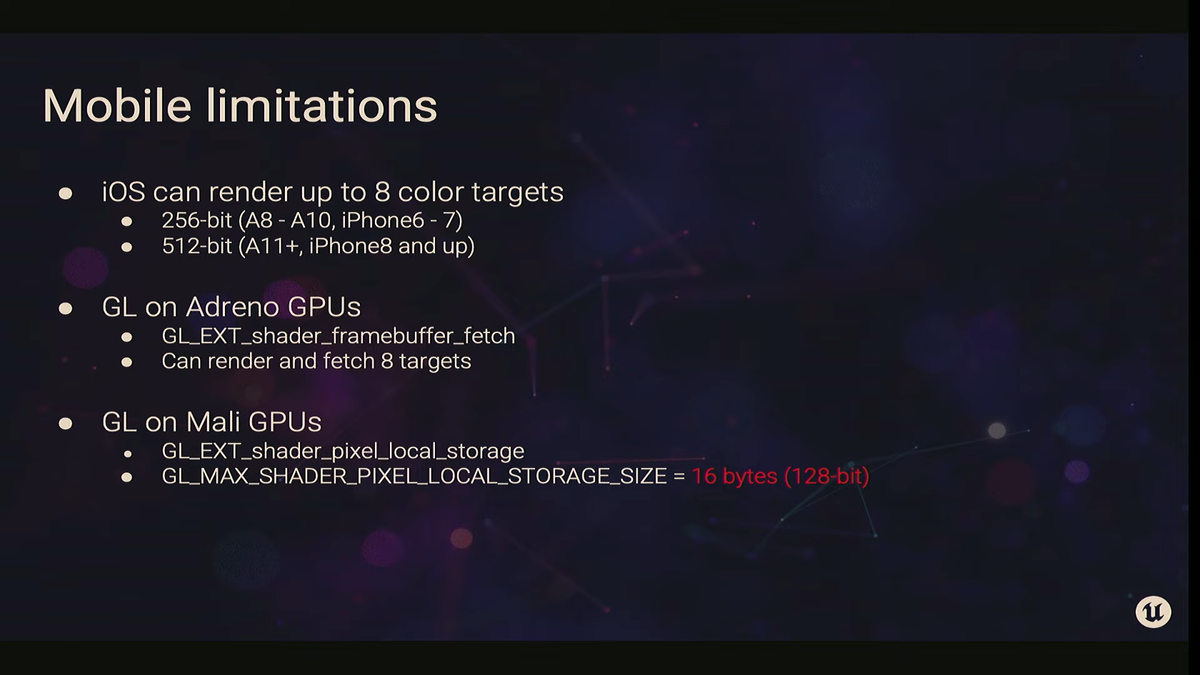 Mobile limitations

• iOS can render up to 8 color targets
• 256-bit (A8 - A10, iPhone6 - 7)
• 512-bit (A11+, iPhone8 and up)

• GL on Adreno GPUs
• GL_EXT_shader_framebuffer_fetch
• Can render and fetch 8 targets

• GL on Mali GPUs
• GL_EXT_shader_pixel_local_storage
• GL_MAX_SHADER_PIXEL_LOCAL_STORAGE_SIZE = 16 bytes (128-bit)